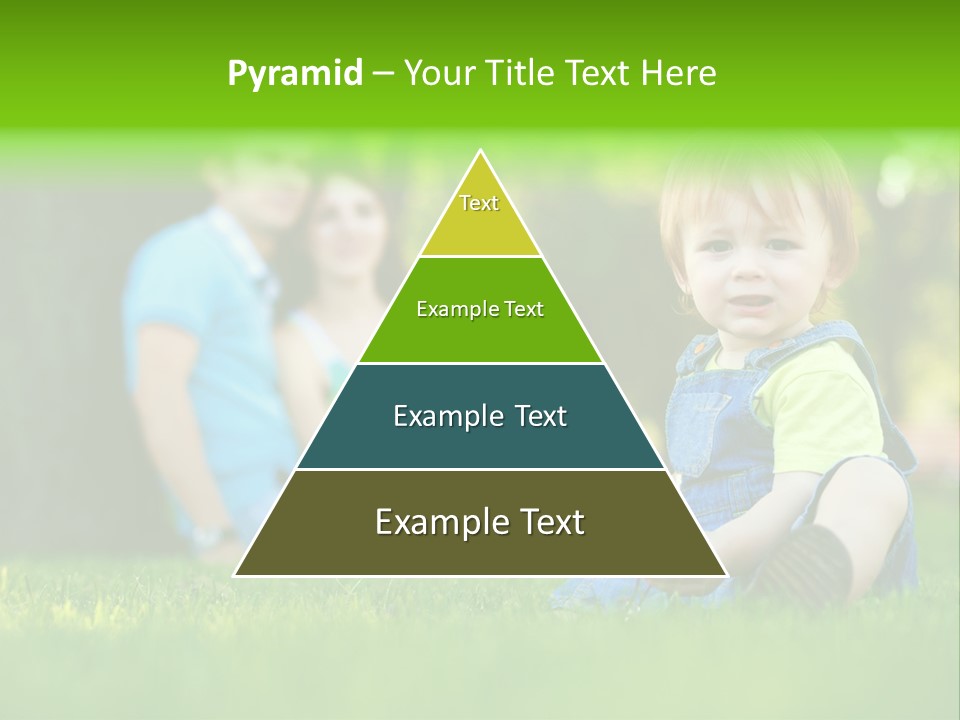 Pyramid – Your Title Text Here

Text

Example Text

Example Text

Example Text